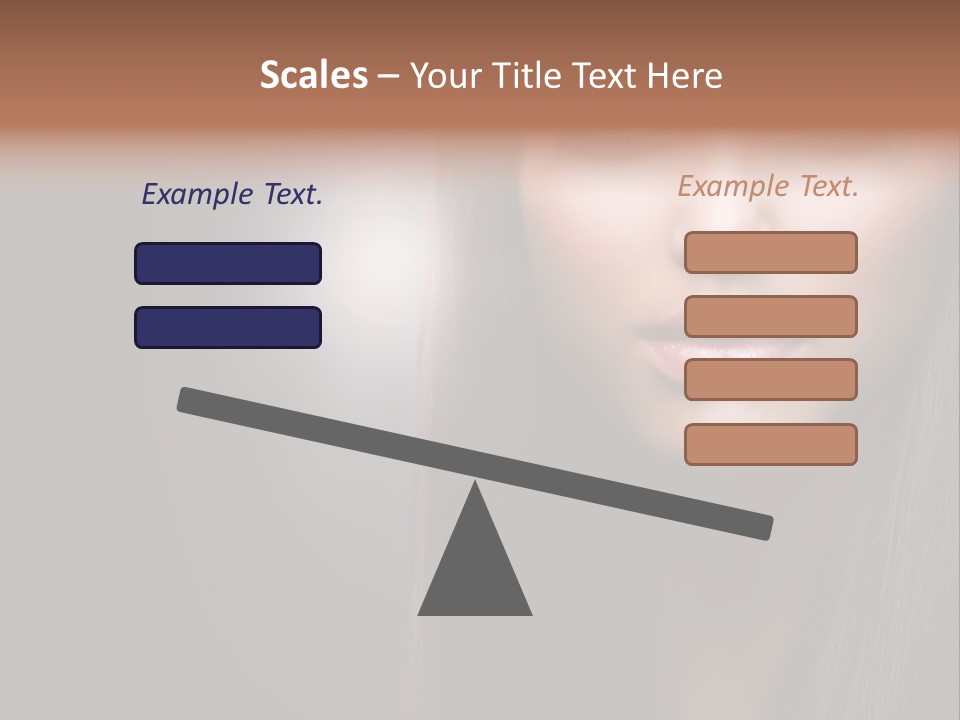 Scales – Your Title Text Here

Example Text.

Example Text.